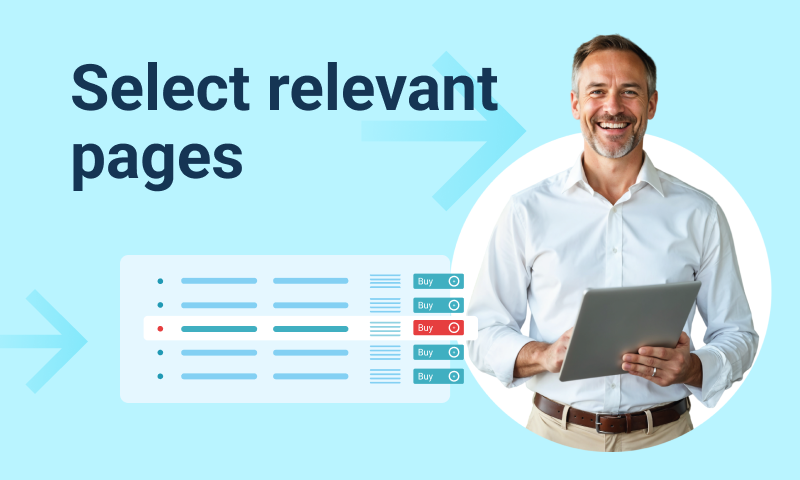 Select relevant pages

Buy
Buy
Buy
Buy
Buy